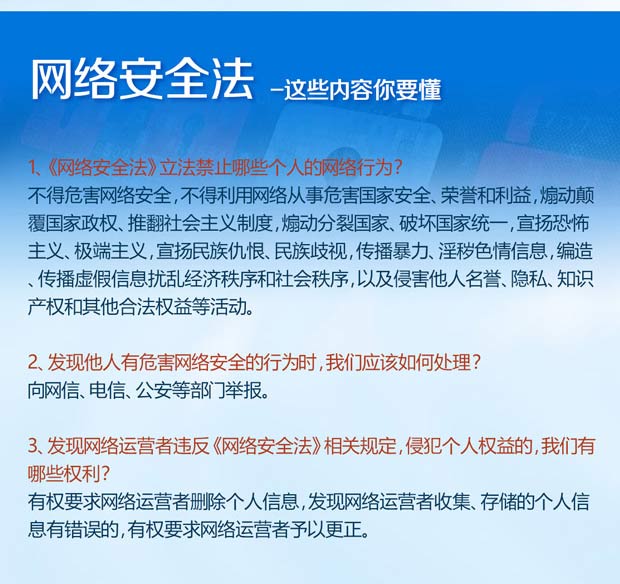 网络安全法 –这些内容你要懂

1、《网络安全法》立法禁止哪些个人的网络行为？
不得危害网络安全，不得利用网络从事危害国家安全、荣誉和利益，煽动颠覆国家政权、推翻社会主义制度，煽动分裂国家、破坏国家统一，宣扬恐怖主义、极端主义，宣扬民族仇恨、民族歧视，传播暴力、淫秽色情信息，编造、传播虚假信息扰乱经济秩序和社会秩序，以及侵害他人名誉、隐私、知识产权和其他合法权益等活动。

2、发现他人有危害网络安全的行为时，我们应该如何处理？
向网信、电信、公安等部门举报。

3、发现网络运营者违反《网络安全法》相关规定，侵犯个人权益的，我们有哪些权利？
有权要求网络运营者删除个人信息，发现网络运营者收集、存储的个人信息有错误的，有权要求网络运营者予以更正。